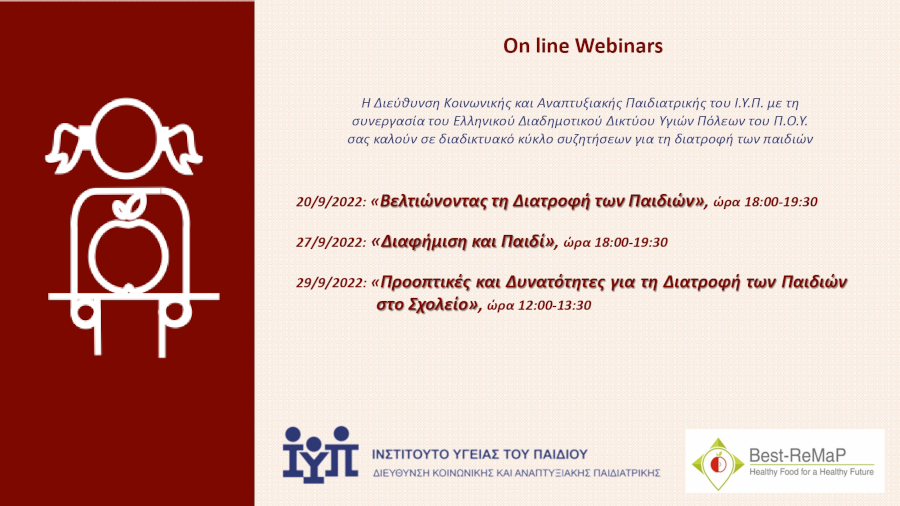 On line Webinars

Η Διεύθυνση Κοινωνικής και Αναπτυξιακής Παιδιατρικής του Ι.Υ.Π. με τη συνεργασία του Ελληνικού Διαδημοτικού Δικτύου Υγιών Πόλεων του Π.Ο.Υ. σας καλούν σε διαδικτυακό κύκλο συζητήσεων για τη διατροφή των παιδιών

20/9/2022: «Βελτιώνοντας τη Διατροφή των Παιδιών», ώρα 18:00-19:30

27/9/2022: «Διαφήμιση και Παιδί», ώρα 18:00-19:30

29/9/2022: «Προοπτικές και Δυνατότητες για τη Διατροφή των Παιδιών στο Σχολείο», ώρα 12:00-13:30

ΙΥΠ
ΙΝΣΤΙΤΟΥΤΟ ΥΓΕΙΑΣ ΤΟΥ ΠΑΙΔΙΟΥ
ΔΙΕΥΘΥΝΣΗ ΚΟΙΝΩΝΙΚΗΣ ΚΑΙ ΑΝΑΠΤΥΞΙΑΚΗΣ ΠΑΙΔΙΑΤΡΙΚΗΣ

Best-ReMaP
Healthy Food for a Healthy Future